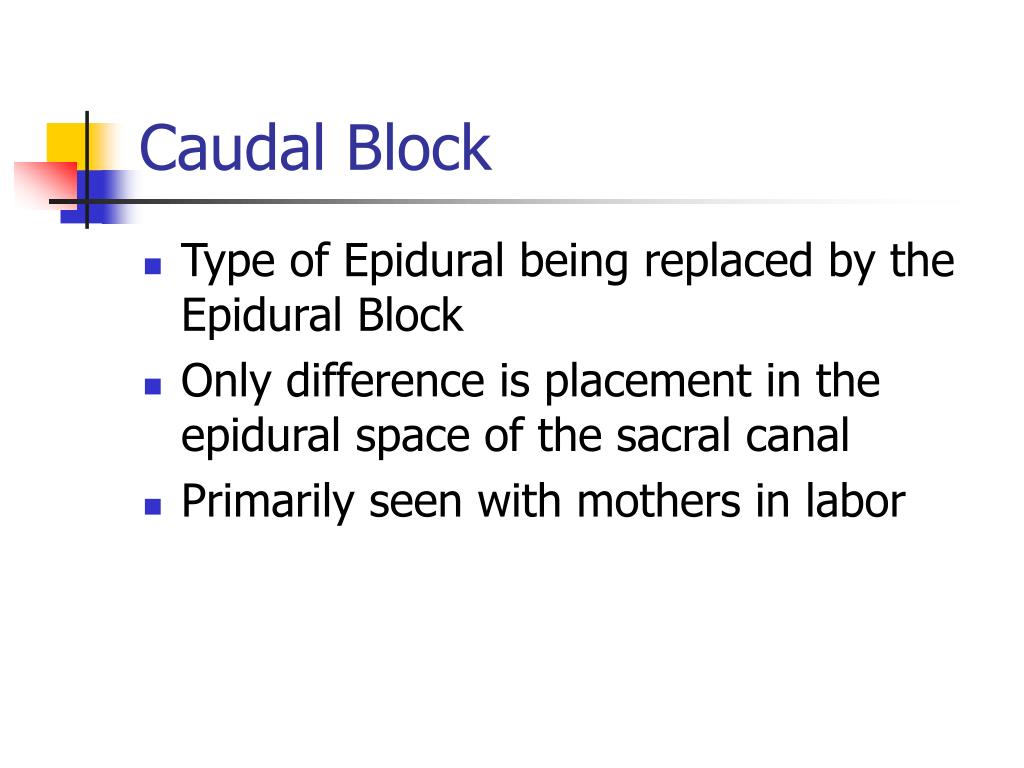 Caudal Block

- Type of Epidural being replaced by the Epidural Block
- Only difference is placement in the epidural space of the sacral canal
- Primarily seen with mothers in labor